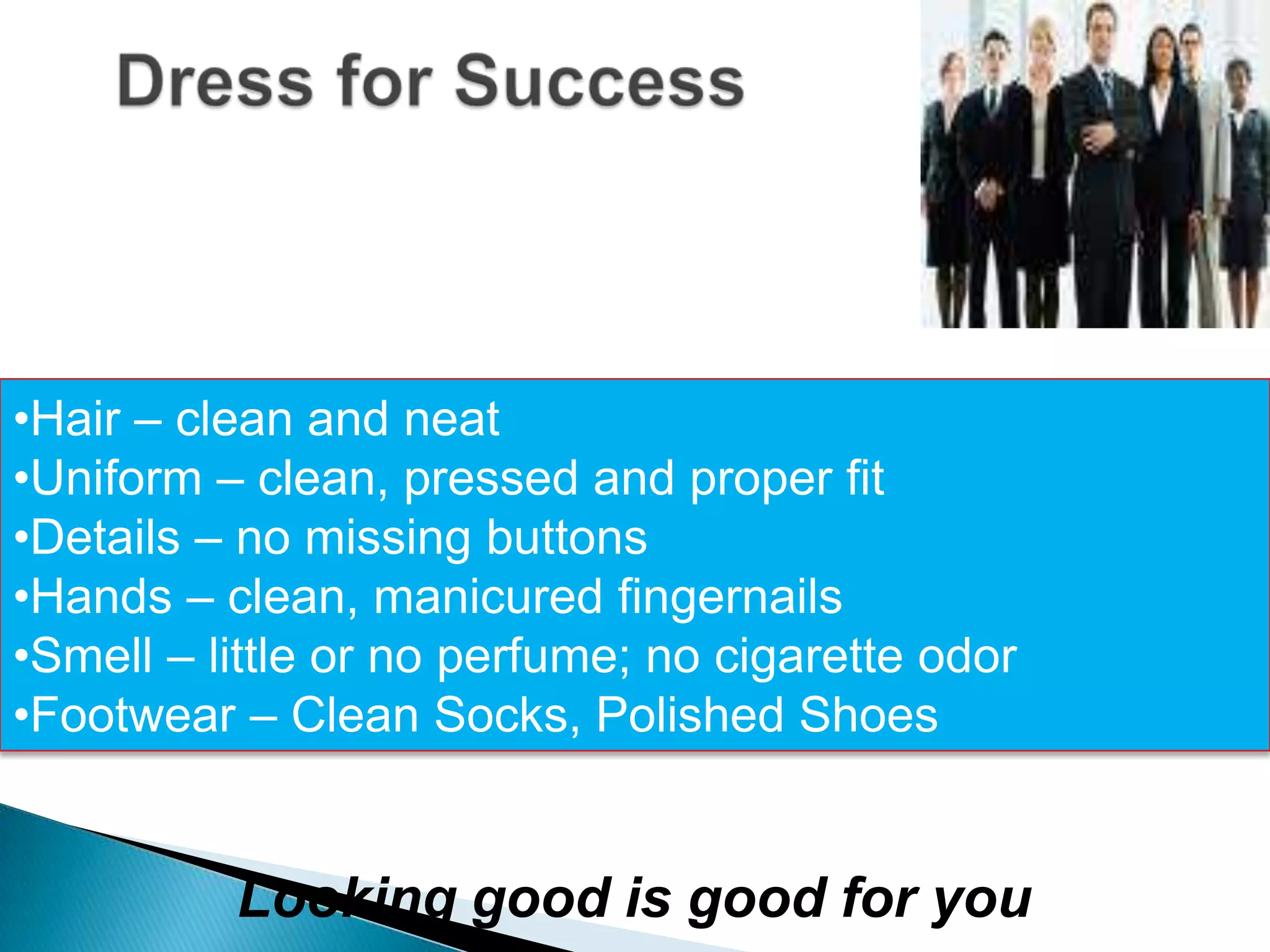 Dress for Success

•Hair – clean and neat
•Uniform – clean, pressed and proper fit
•Details – no missing buttons
•Hands – clean, manicured fingernails
•Smell – little or no perfume; no cigarette odor
•Footwear – Clean Socks, Polished Shoes

Looking good is good for you